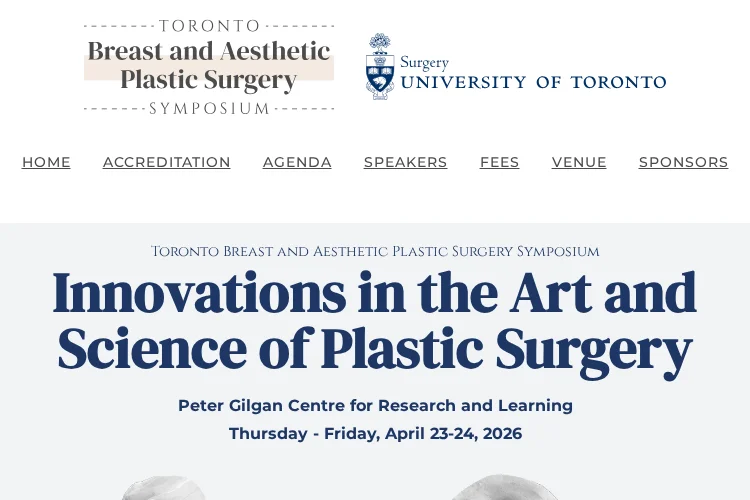 TORONTO
Breast and Aesthetic Plastic Surgery
SYMPOSIUM

Surgery
UNIVERSITY OF TORONTO

HOME ACCREDITATION AGENDA SPEAKERS FEES VENUE SPONSORS

Toronto Breast and Aesthetic Plastic Surgery Symposium

Innovations in the Art and Science of Plastic Surgery

Peter Gilgan Centre for Research and Learning
Thursday - Friday, April 23-24, 2026